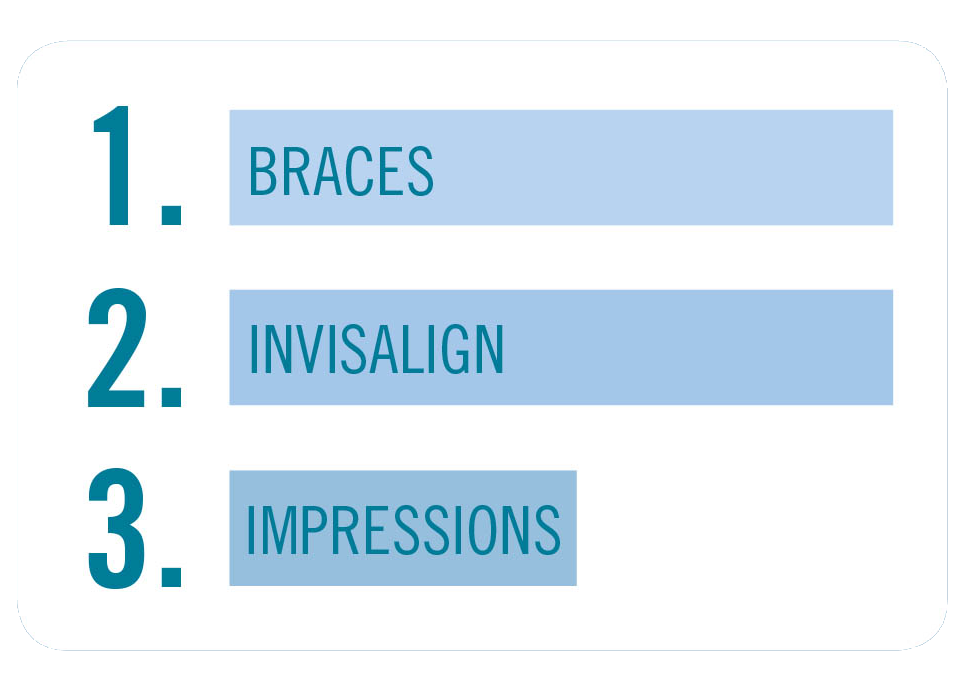 1. BRACES

2. INVISALIGN

3. IMPRESSIONS